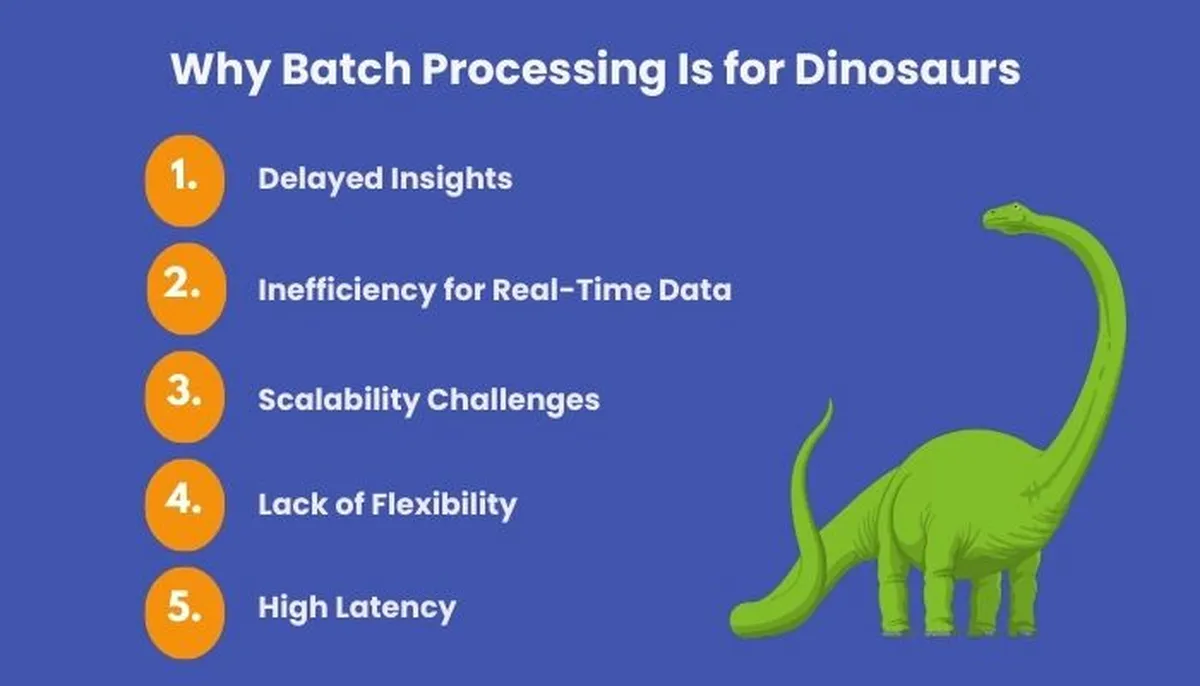 Why Batch Processing Is for Dinosaurs

1. Delayed Insights

2. Inefficiency for Real-Time Data

3. Scalability Challenges

4. Lack of Flexibility

5. High Latency